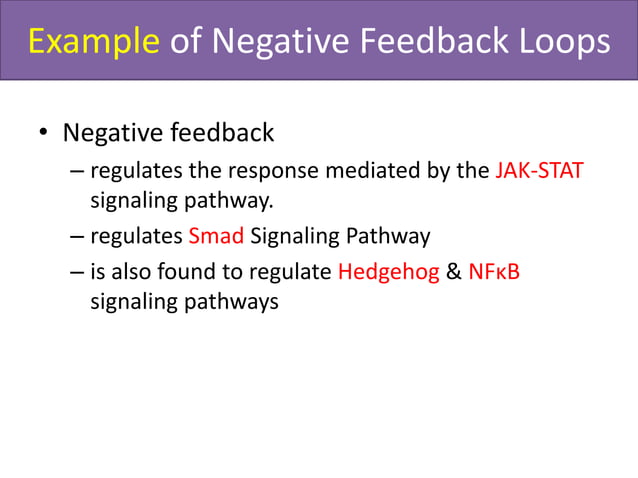 Example of Negative Feedback Loops

• Negative feedback
– regulates the response mediated by the JAK-STAT signaling pathway.
– regulates Smad Signaling Pathway
– is also found to regulate Hedgehog & NFκB signaling pathways